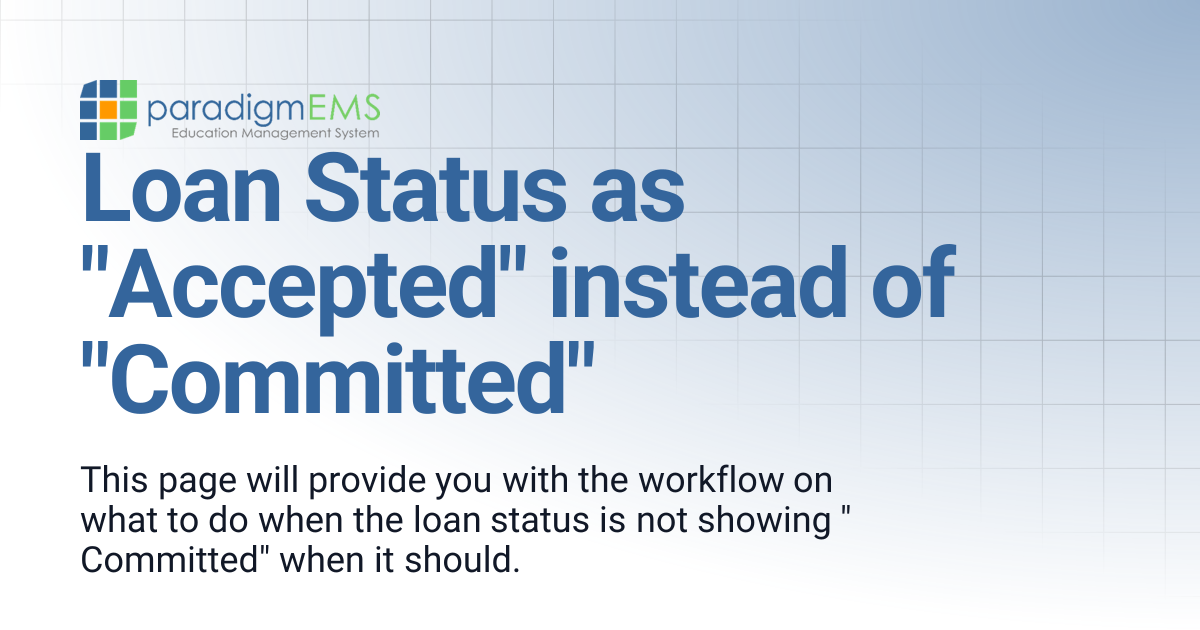 paradigmEMS
Education Management System

Loan Status as "Accepted" instead of "Committed"

This page will provide you with the workflow on what to do when the loan status is not showing " Committed" when it should.